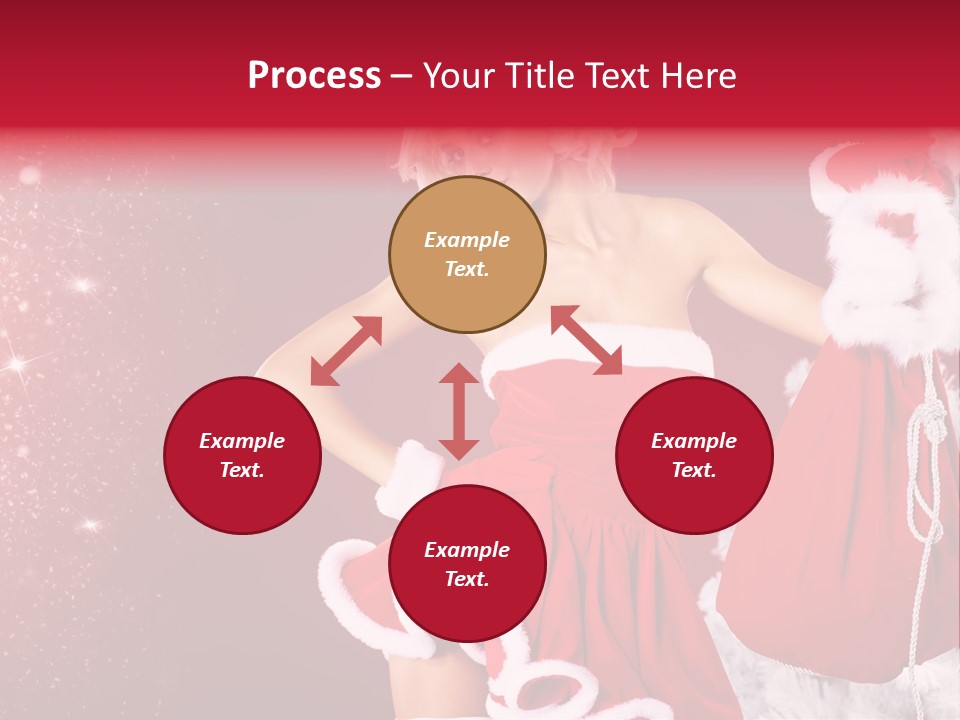 Process – Your Title Text Here

Example Text.

Example Text.

Example Text.

Example Text.